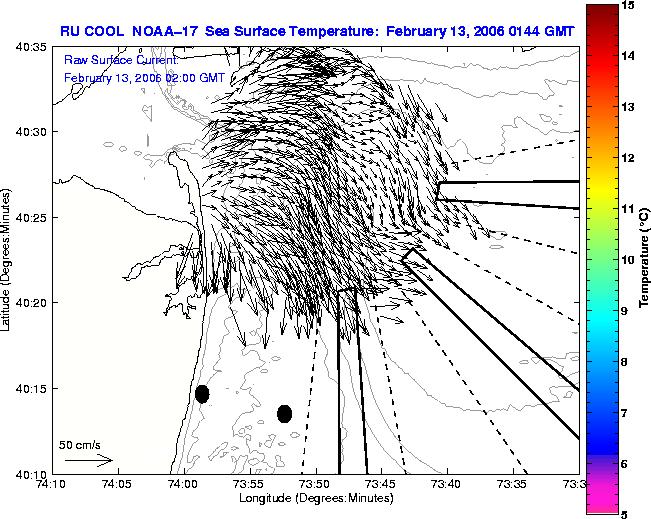 RU COOL NOAA-17 Sea Surface Temperature: February 13, 2006 0144 GMT

Raw Surface Current:
February 13, 2006 02:00 GMT

40:35
40:30
40:25
40:20
40:15
40:10

Latitude (Degrees:Minutes)

50 cm/s

74:10 74:05 74:00 73:55 73:50 73:45 73:40 73:35 73:3

Longitude (Degrees:Minutes)

15
14
13
12
11
10
9
8
7
6
5

Temperature (°C)